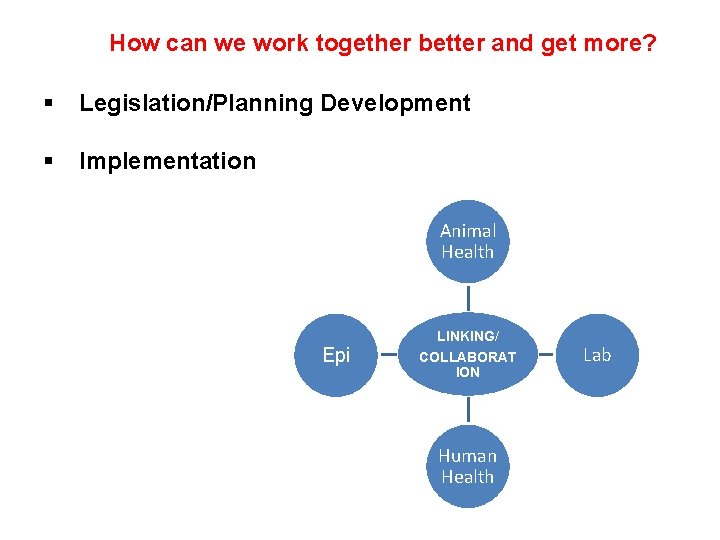 How can we work together better and get more?

▪ Legislation/Planning Development

▪ Implementation

Animal Health

Epi

LINKING/ COLLABORAT ION

Lab

Human Health